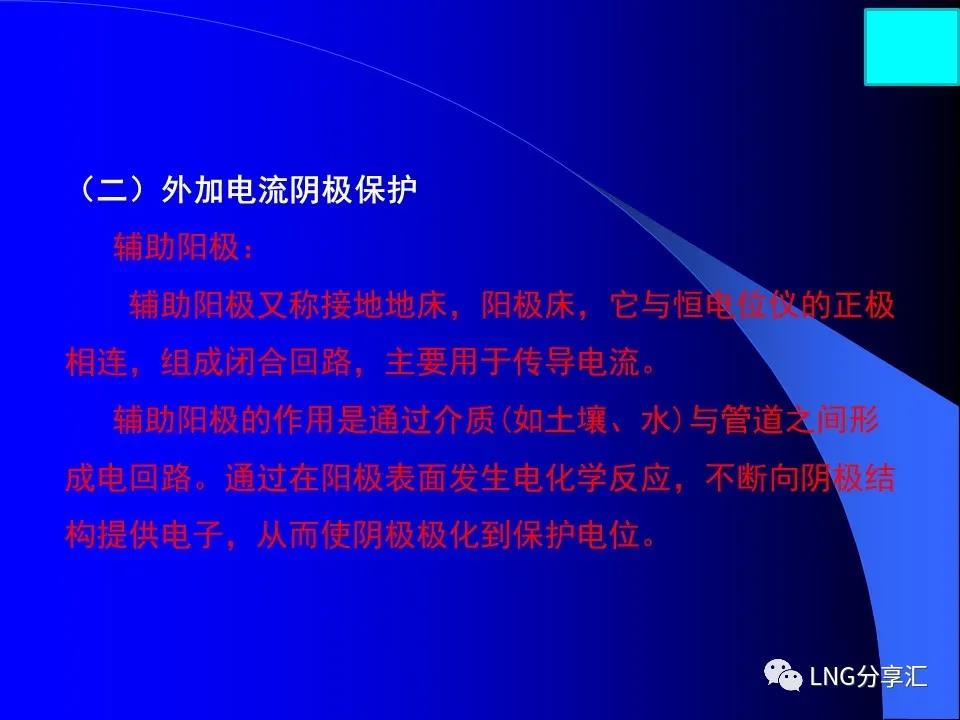 （二）外加电流阴极保护

辅助阳极：

辅助阳极又称接地地床，阳极床，它与恒电位仪的正极相连，组成闭合回路，主要用于传导电流。

辅助阳极的作用是通过介质(如土壤、水)与管道之间形成电回路。通过在阳极表面发生电化学反应，不断向阴极结构提供电子，从而使阴极极化到保护电位。

LNG分享汇